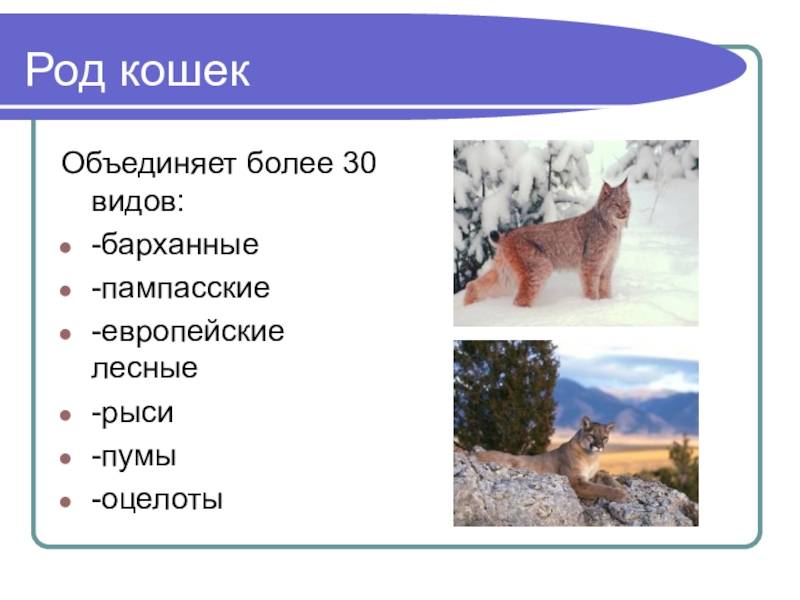 Род кошек

Объединяет более 30 видов:

- -барханные
- -пампасские
- -европейские лесные
- -рыси
- -пумы
- -оцелоты